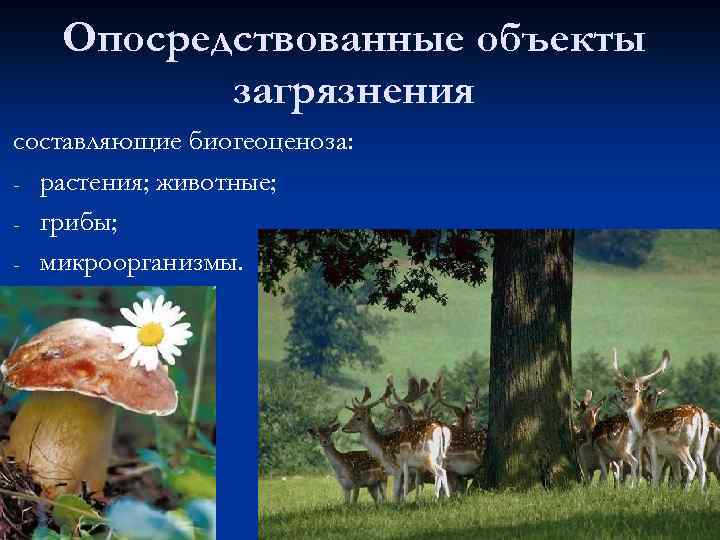 Опосредствованные объекты загрязнения

составляющие биогеоценоза:

- растения; животные;
- грибы;
- микроорганизмы.